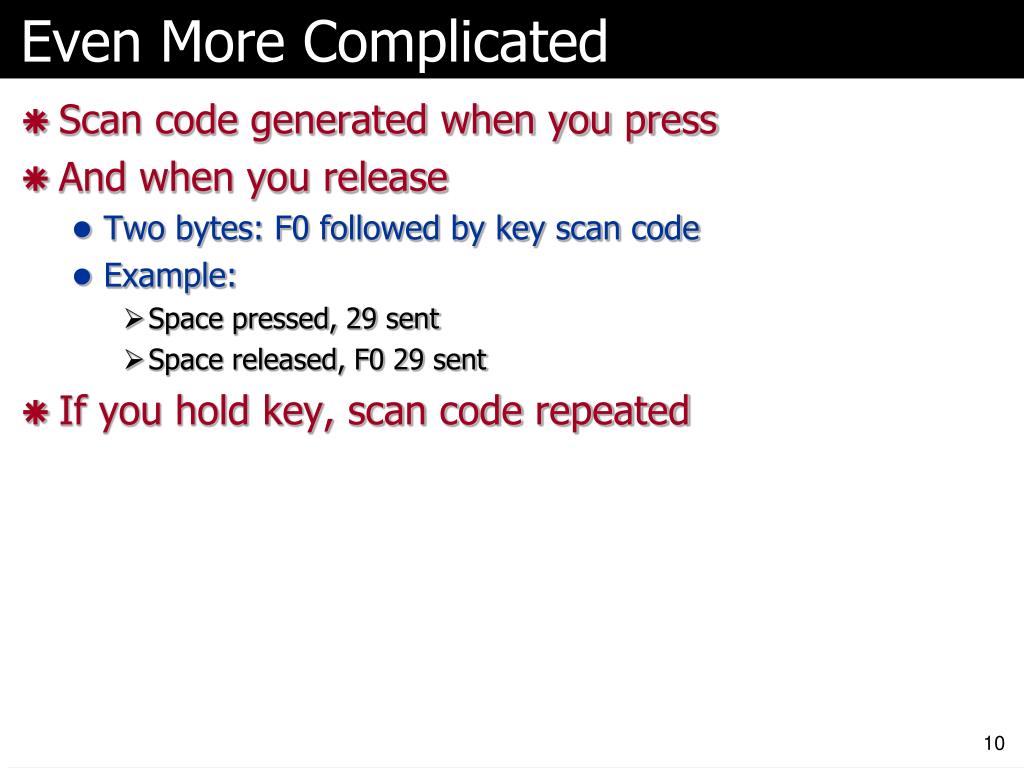 Even More Complicated

Scan code generated when you press

And when you release

Two bytes: F0 followed by key scan code

Example:

Space pressed, 29 sent

Space released, F0 29 sent

If you hold key, scan code repeated

10